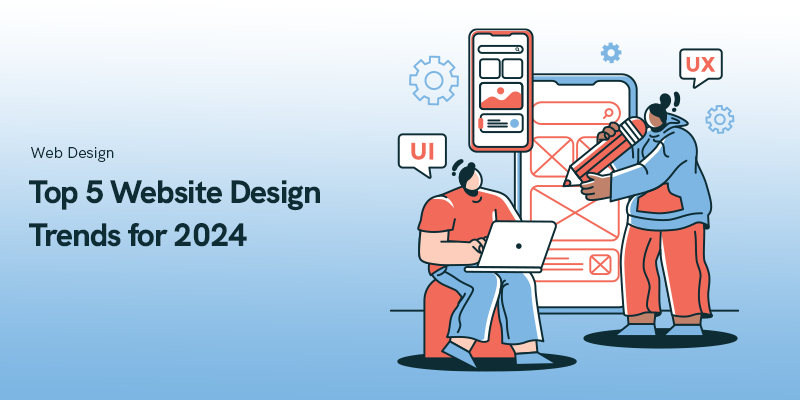 Web Design

Top 5 Website Design Trends for 2024

UI

UX